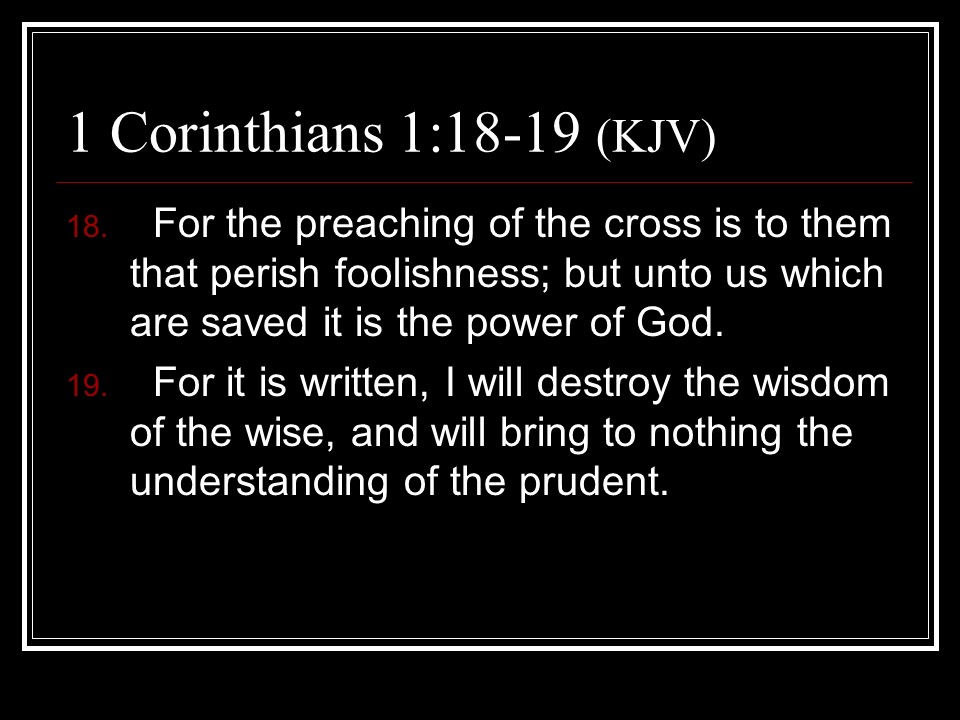 1 Corinthians 1:18-19 (KJV)

18. For the preaching of the cross is to them that perish foolishness; but unto us which are saved it is the power of God.

19. For it is written, I will destroy the wisdom of the wise, and will bring to nothing the understanding of the prudent.